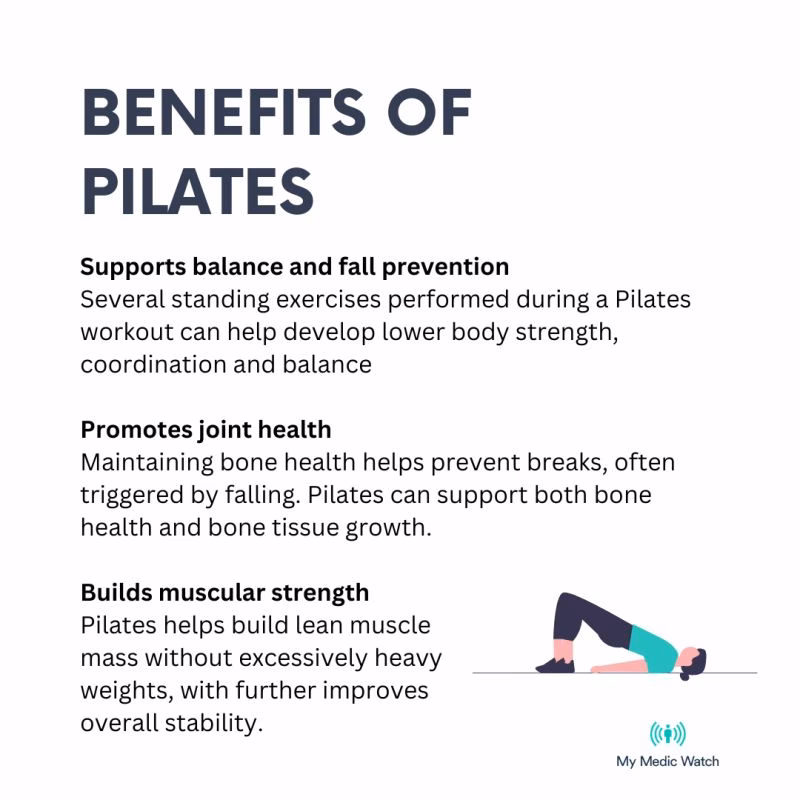 BENEFITS OF PILATES

Supports balance and fall prevention
Several standing exercises performed during a Pilates workout can help develop lower body strength, coordination and balance

Promotes joint health
Maintaining bone health helps prevent breaks, often triggered by falling. Pilates can support both bone health and bone tissue growth.

Builds muscular strength
Pilates helps build lean muscle mass without excessively heavy weights, with further improves overall stability.

My Medic Watch